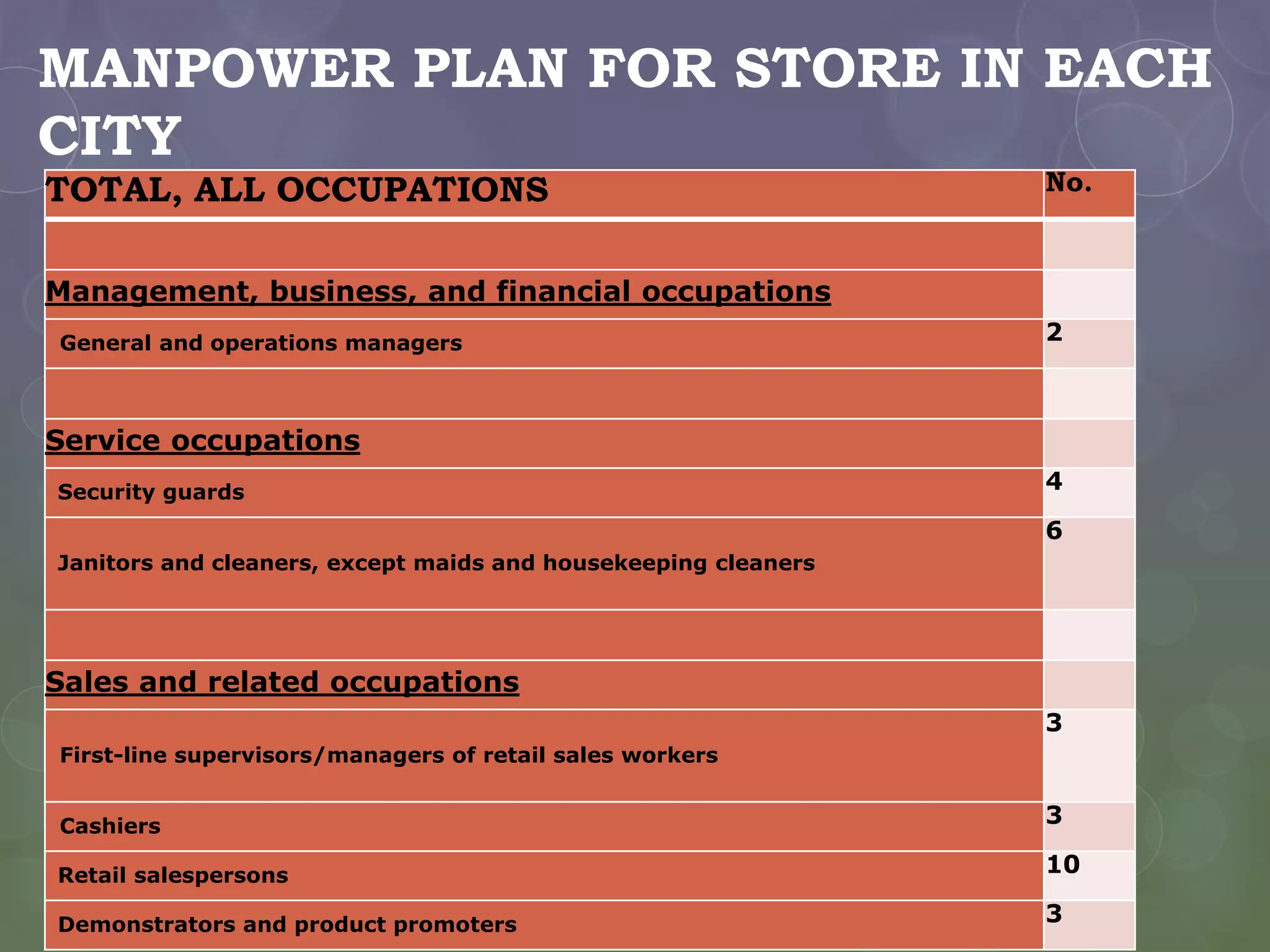 MANPOWER PLAN FOR STORE IN EACH CITY

| TOTAL, ALL OCCUPATIONS | No. |
|---|---|
| | |
| Management, business, and financial occupations | |
| General and operations managers | 2 |
| | |
| Service occupations | |
| Security guards | 4 |
| Janitors and cleaners, except maids and housekeeping cleaners | 6 |
| | |
| Sales and related occupations | |
| First-line supervisors/managers of retail sales workers | 3 |
| Cashiers | 3 |
| Retail salespersons | 10 |
| Demonstrators and product promoters | 3 |